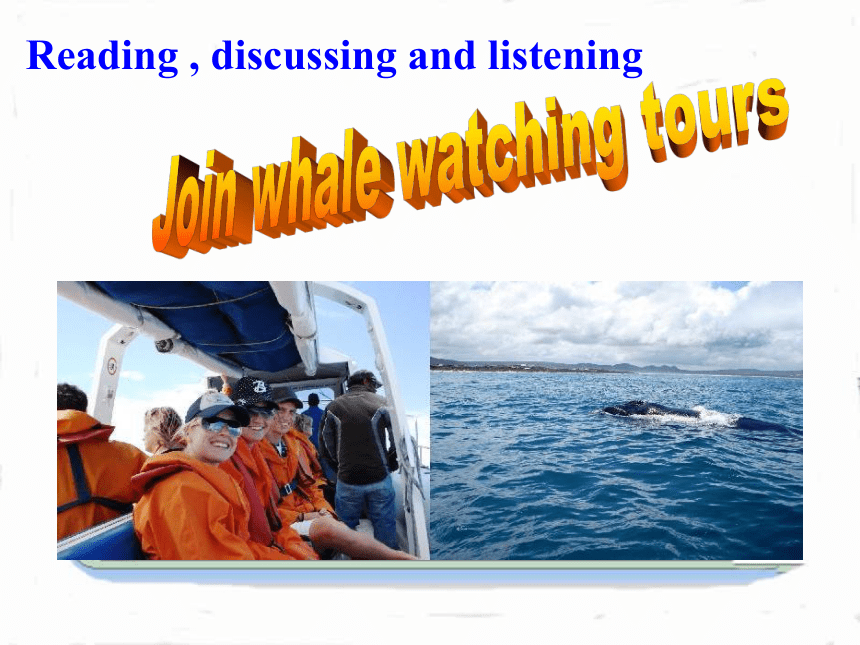 Reading , discussing and listening

Join whale watching tours